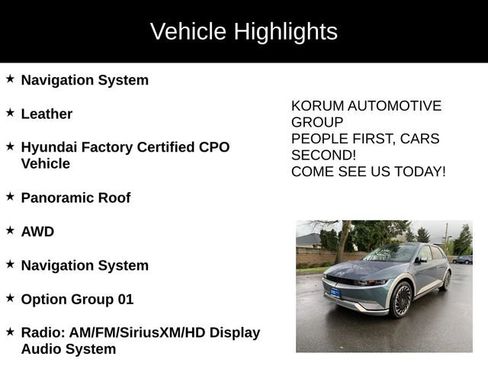 Vehicle Highlights

★ Navigation System

★ Leather

★ Hyundai Factory Certified CPO Vehicle

★ Panoramic Roof

★ AWD

★ Navigation System

★ Option Group 01

★ Radio: AM/FM/SiriusXM/HD Display Audio System

KORUM AUTOMOTIVE GROUP
PEOPLE FIRST, CARS SECOND!
COME SEE US TODAY!